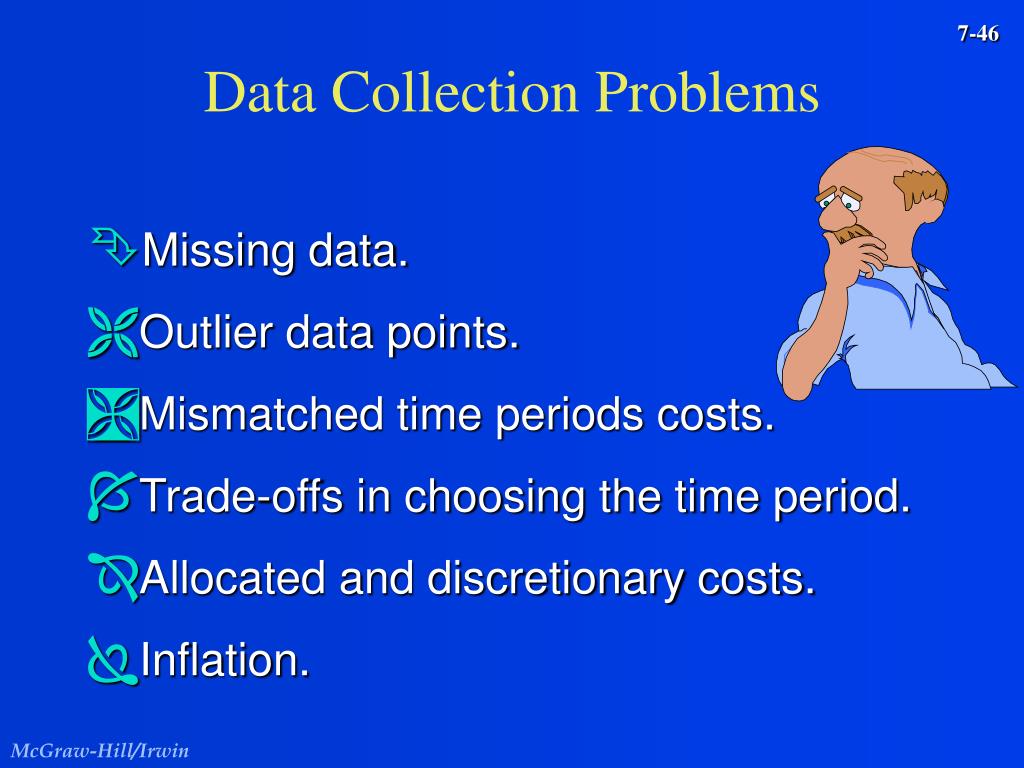 7-46

Data Collection Problems

Missing data.

Outlier data points.

Mismatched time periods costs.

Trade-offs in choosing the time period.

Allocated and discretionary costs.

Inflation.

McGraw-Hill/Irwin